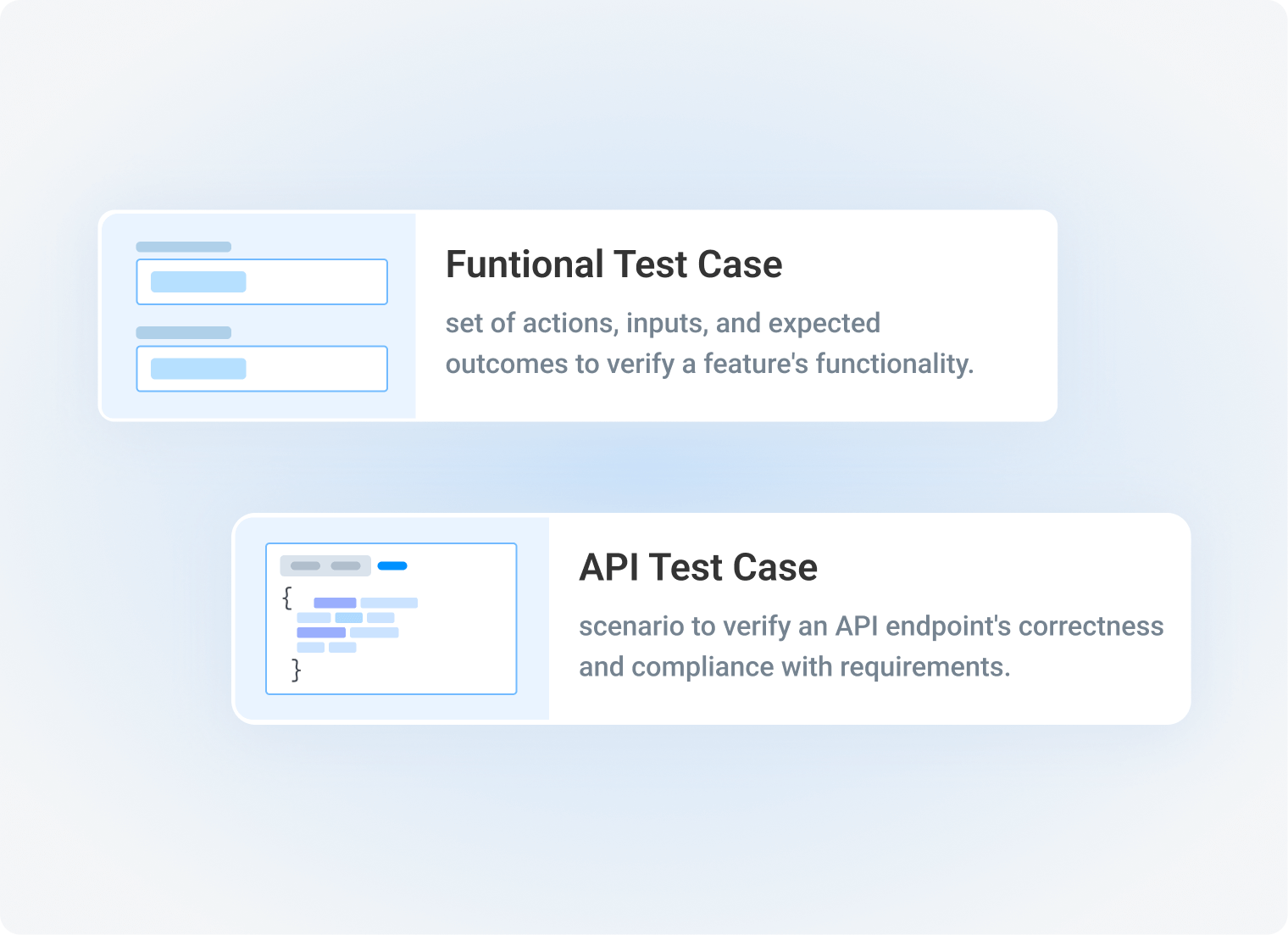 Funtional Test Case

set of actions, inputs, and expected outcomes to verify a feature's functionality.

{
}

API Test Case

scenario to verify an API endpoint's correctness and compliance with requirements.